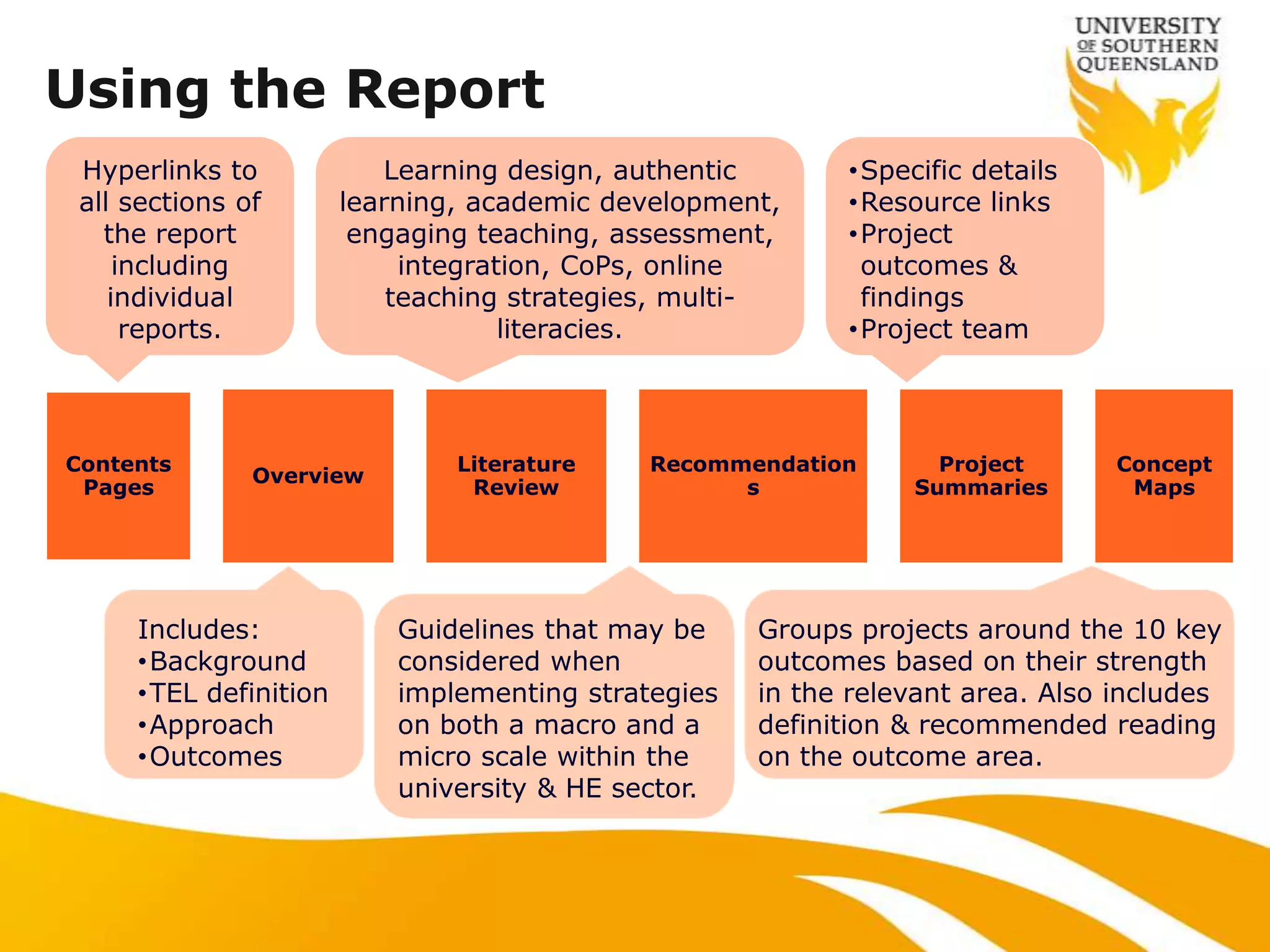 UNIVERSITY OF SOUTHERN QUEENSLAND

Using the Report

Hyperlinks to all sections of the report including individual reports.

Learning design, authentic learning, academic development, engaging teaching, assessment, integration, CoPs, online teaching strategies, multi-literacies.

•Specific details
•Resource links
•Project outcomes & findings
•Project team

Contents Pages

Overview

Literature Review

Recommendation s

Project Summaries

Concept Maps

Includes:
•Background
•TEL definition
•Approach
•Outcomes

Guidelines that may be considered when implementing strategies on both a macro and a micro scale within the university & HE sector.

Groups projects around the 10 key outcomes based on their strength in the relevant area. Also includes definition & recommended reading on the outcome area.